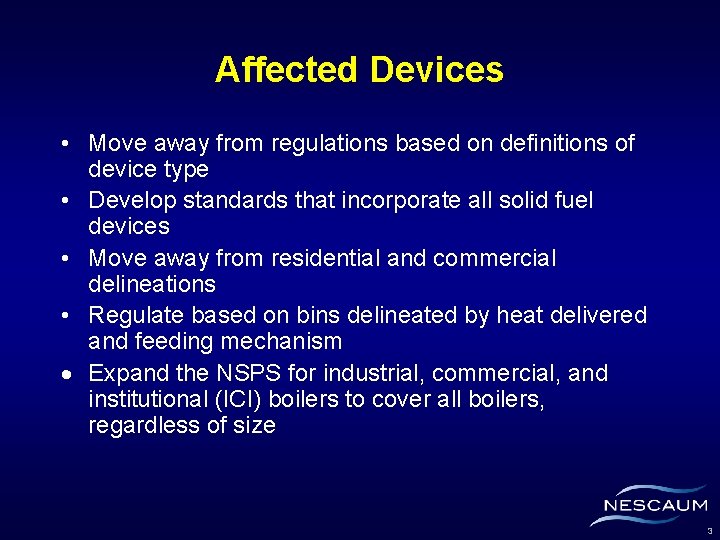 Affected Devices

• Move away from regulations based on definitions of device type
• Develop standards that incorporate all solid fuel devices
• Move away from residential and commercial delineations
• Regulate based on bins delineated by heat delivered and feeding mechanism
• Expand the NSPS for industrial, commercial, and institutional (ICI) boilers to cover all boilers, regardless of size

NESCAUM

3